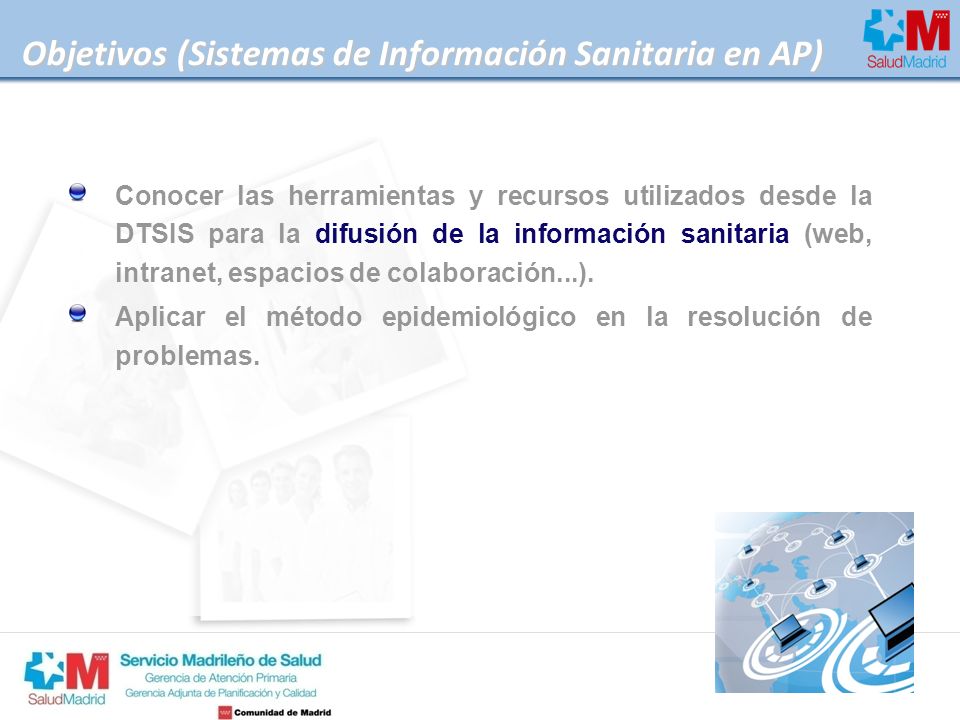 Objetivos (Sistemas de Información Sanitaria en AP)

SaludMadrid

Conocer las herramientas y recursos utilizados desde la DTSIS para la difusión de la información sanitaria (web, intranet, espacios de colaboración...).

Aplicar el método epidemiológico en la resolución de problemas.

SaludMadrid

Servicio Madrileño de Salud
Gerencia de Atención Primaria
Gerencia Adjunta de Planificación y Calidad

Comunidad de Madrid